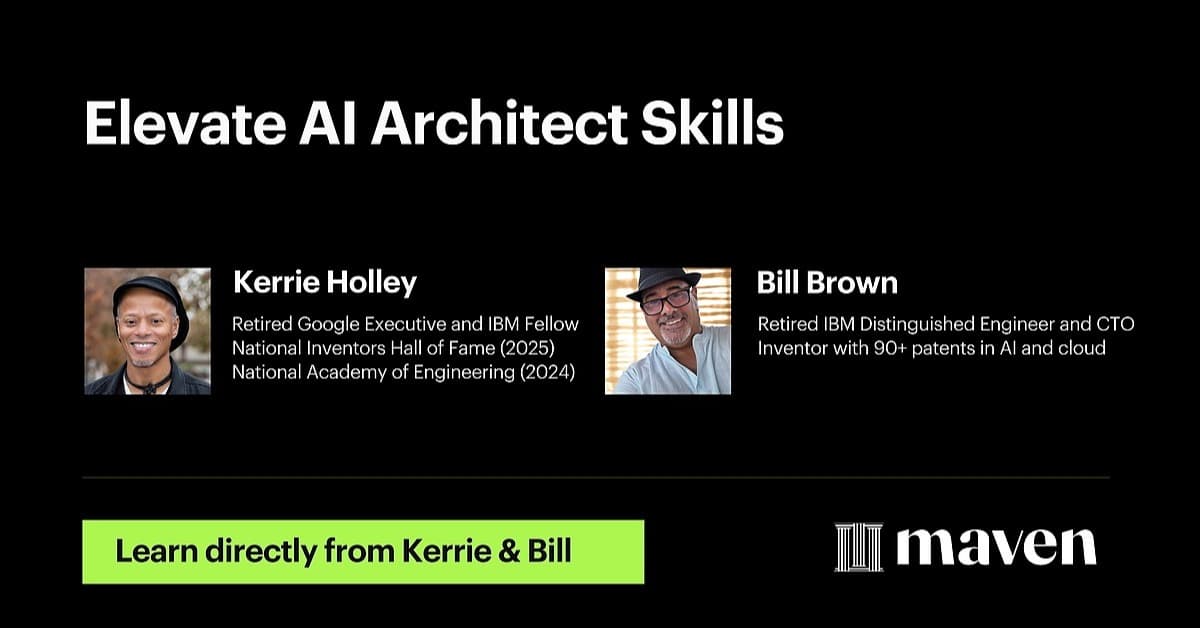 Elevate AI Architect Skills

Kerrie Holley

Retired Google Executive and IBM Fellow
National Inventors Hall of Fame (2025)
National Academy of Engineering (2024)

Bill Brown

Retired IBM Distinguished Engineer and CTO
Inventor with 90+ patents in AI and cloud

Learn directly from Kerrie & Bill

maven